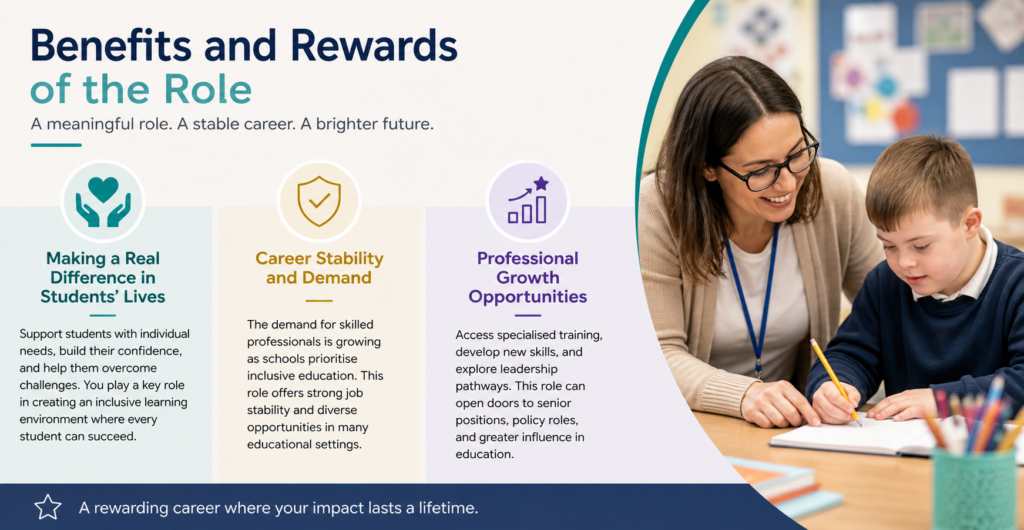 Benefits and Rewards of the Role

A meaningful role. A stable career. A brighter future.

Making a Real Difference in Students' Lives

Support students with individual needs, build their confidence, and help them overcome challenges. You play a key role in creating an inclusive learning environment where every student can succeed.

Career Stability and Demand

The demand for skilled professionals is growing as schools prioritise inclusive education. This role offers strong job stability and diverse opportunities in many educational settings.

Professional Growth Opportunities

Access specialised training, develop new skills, and explore leadership pathways. This role can open doors to senior positions, policy roles, and greater influence in education.

A rewarding career where your impact lasts a lifetime.